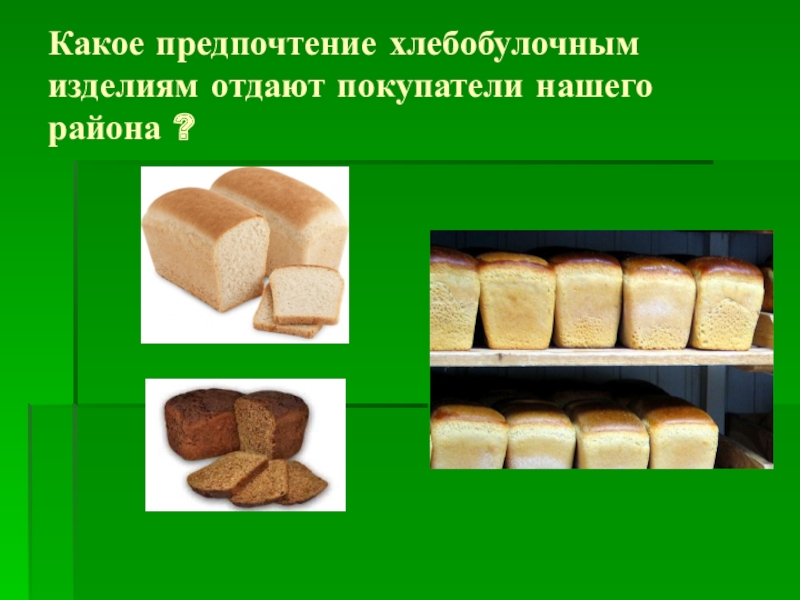 Какое предпочтение хлебобулочным изделиям отдают покупатели нашего района ?